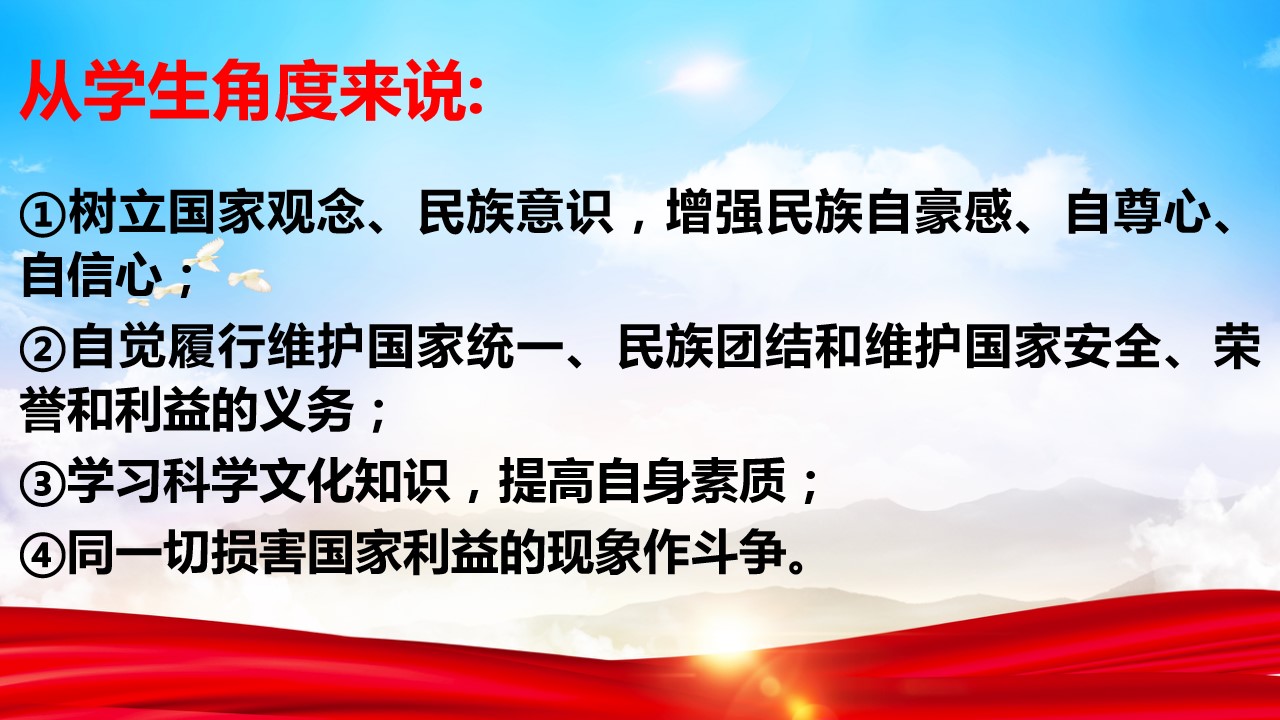 从学生角度来说:

①树立国家观念、民族意识，增强民族自豪感、自尊心、自信心；

②自觉履行维护国家统一、民族团结和维护国家安全、荣誉和利益的义务；

③学习科学文化知识，提高自身素质；

④同一切损害国家利益的现象作斗争。